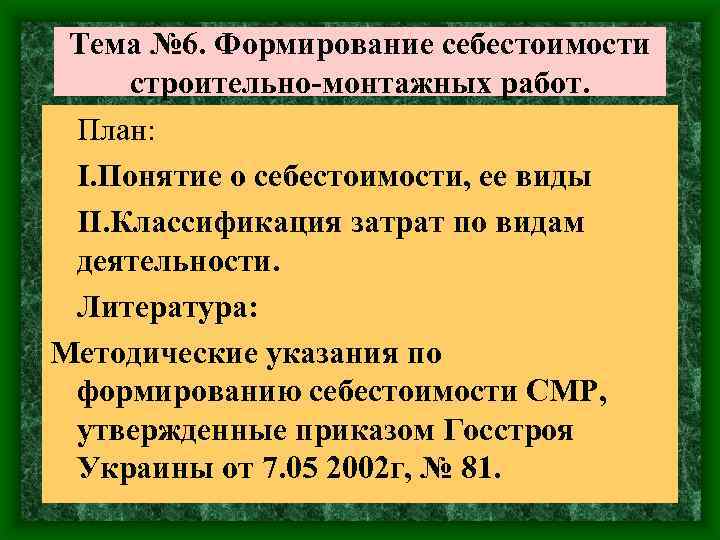 Тема №6. Формирование себестоимости строительно-монтажных работ.

План:

I.Понятие о себестоимости, ее виды

II.Классификация затрат по видам деятельности.

Литература:

Методические указания по формированию себестоимости СМР, утвержденные приказом Госстроя Украины от 7.05 2002г, № 81.